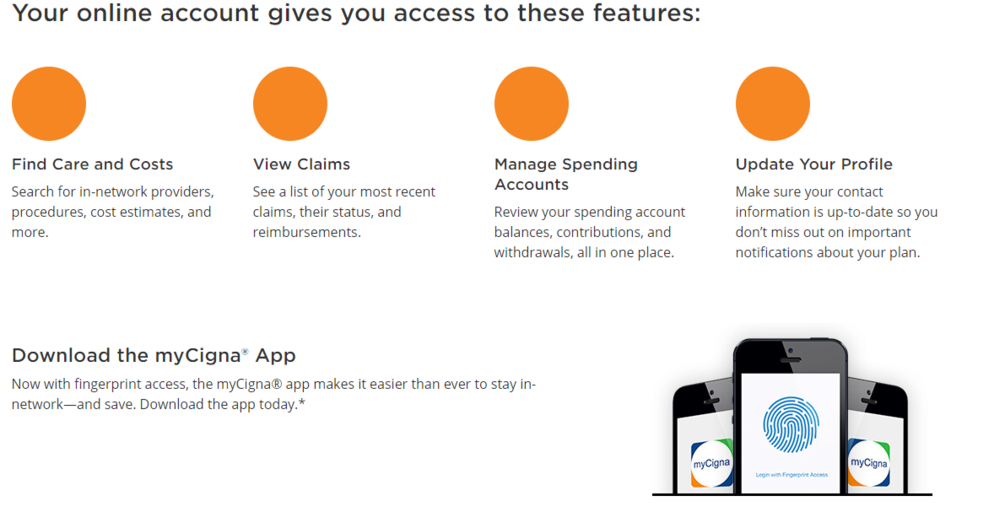 Your online account gives you access to these features:

Find Care and Costs
Search for in-network providers, procedures, cost estimates, and more.

View Claims
See a list of your most recent claims, their status, and reimbursements.

Manage Spending Accounts
Review your spending account balances, contributions, and withdrawals, all in one place.

Update Your Profile
Make sure your contact information is up-to-date so you don't miss out on important notifications about your plan.

Download the myCigna® App
Now with fingerprint access, the myCigna® app makes it easier than ever to stay in-network—and save. Download the app today.*

myCigna

Login with Fingerprint Access

myCigna